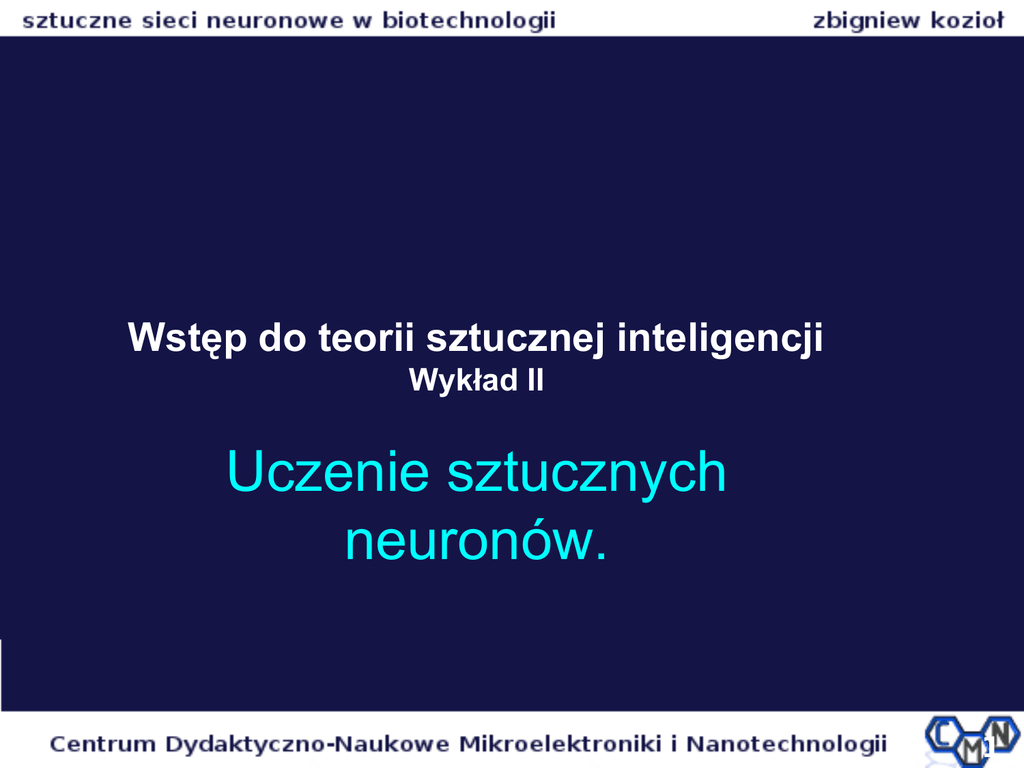 sztuczne sieci neuronowe w biotechnologii

zbigniew kozioł

Wstęp do teorii sztucznej inteligencji
Wykład II

Uczenie sztucznych neuronów.

Centrum Dydaktyczno-Naukowe Mikroelektroniki i Nanotechnologii

C M N

1